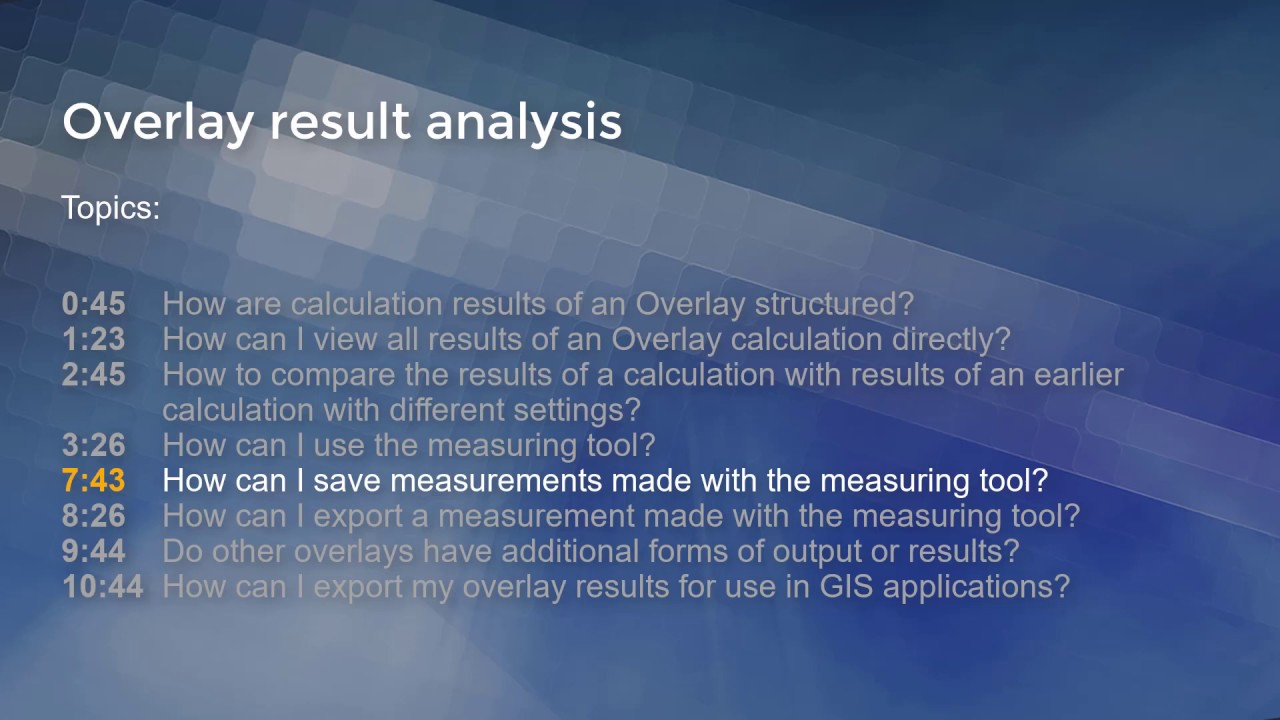 Overlay result analysis

Topics:

0:45 How are calculation results of an Overlay structured?
1:23 How can I view all results of an Overlay calculation directly?
2:45 How to compare the results of a calculation with results of an earlier calculation with different settings?
3:26 How can I use the measuring tool?
7:43 How can I save measurements made with the measuring tool?
8:26 How can I export a measurement made with the measuring tool?
9:44 Do other overlays have additional forms of output or results?
10:44 How can I export my overlay results for use in GIS applications?